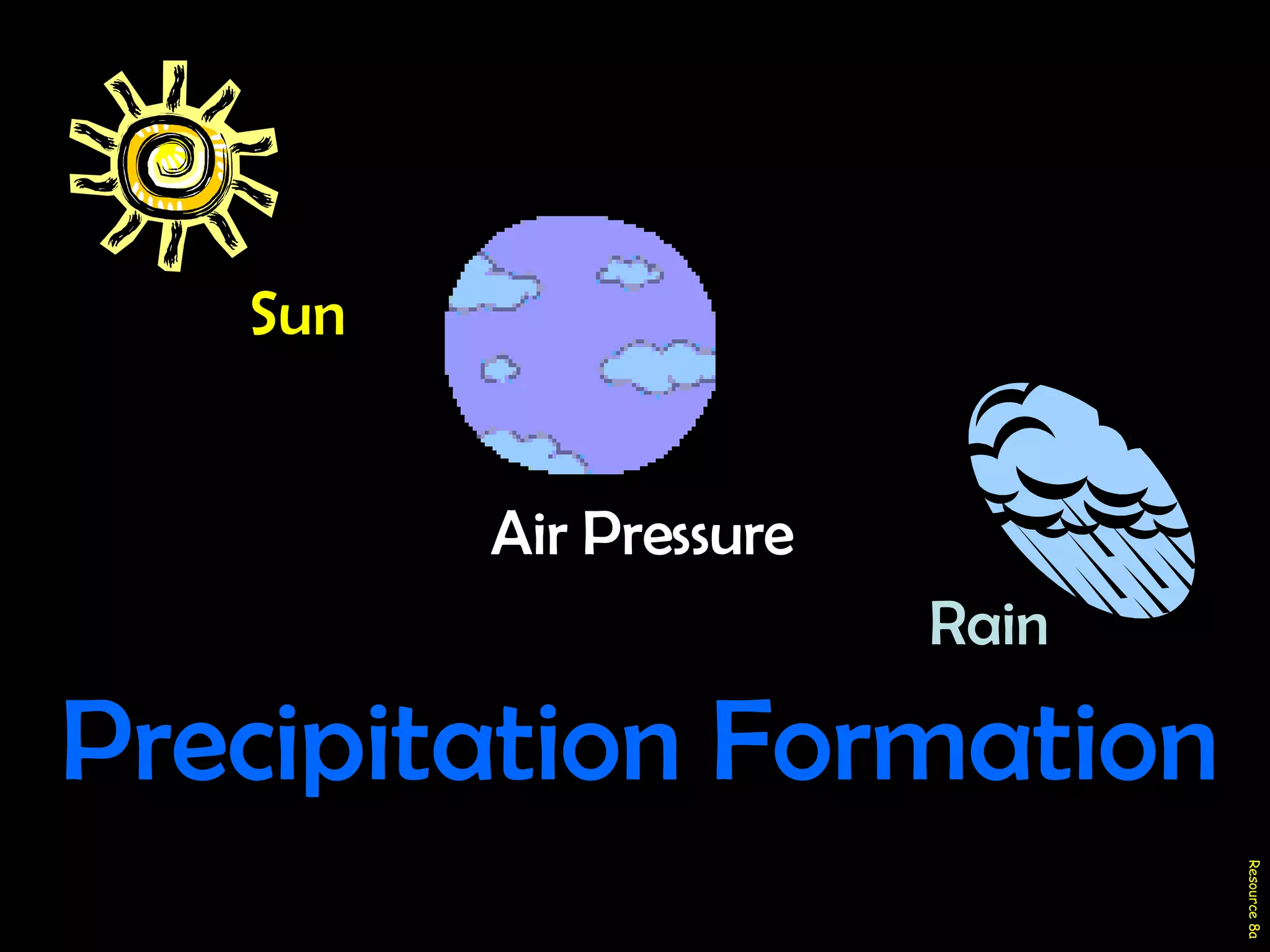 Sun

Air Pressure

Rain

Precipitation Formation

Resource 8a